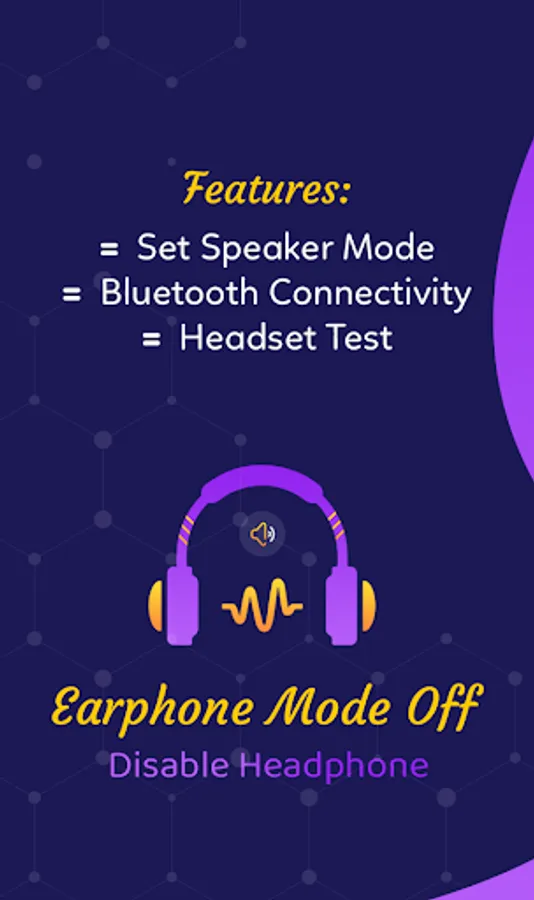 Features:

= Set Speaker Mode
= Bluetooth Connectivity
= Headset Test

Earphone Mode Off

Disable Headphone